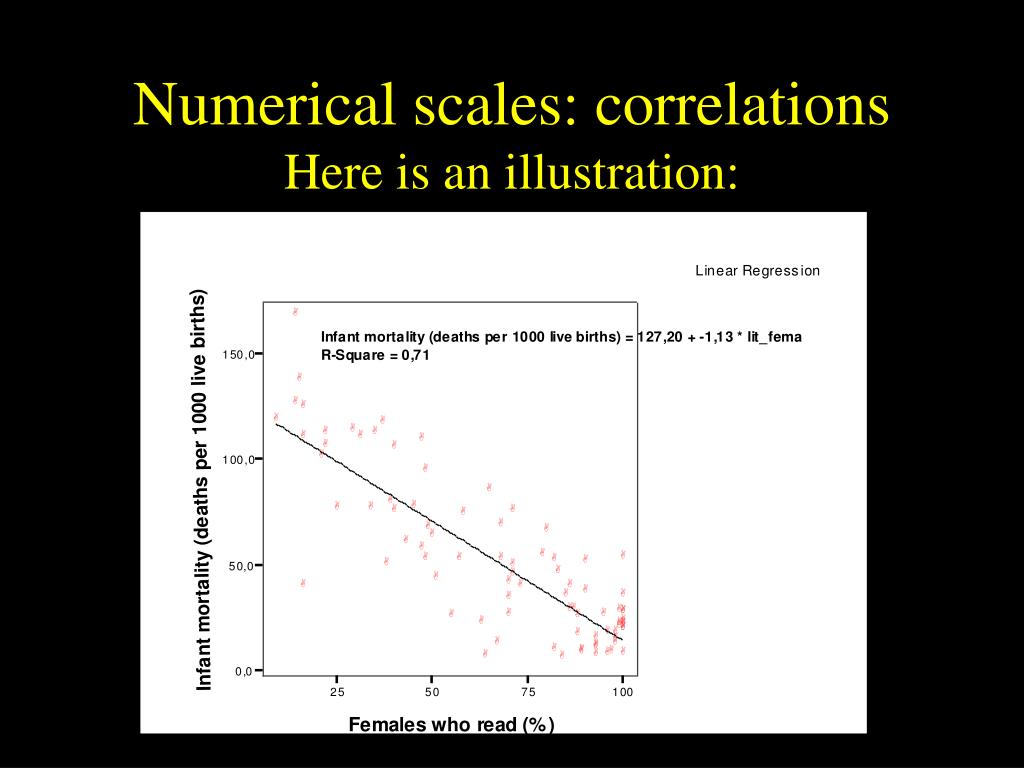 Numerical scales: correlations
Here is an illustration:

Linear Regression

Infant mortality (deaths per 1000 live births) = 127,20 + -1,13 * lit_fema
R-Square = 0,71

Infant mortality (deaths per 1000 live births)

150,0
100,0
50,0
0,0

25
50
75
100

Females who read (%)